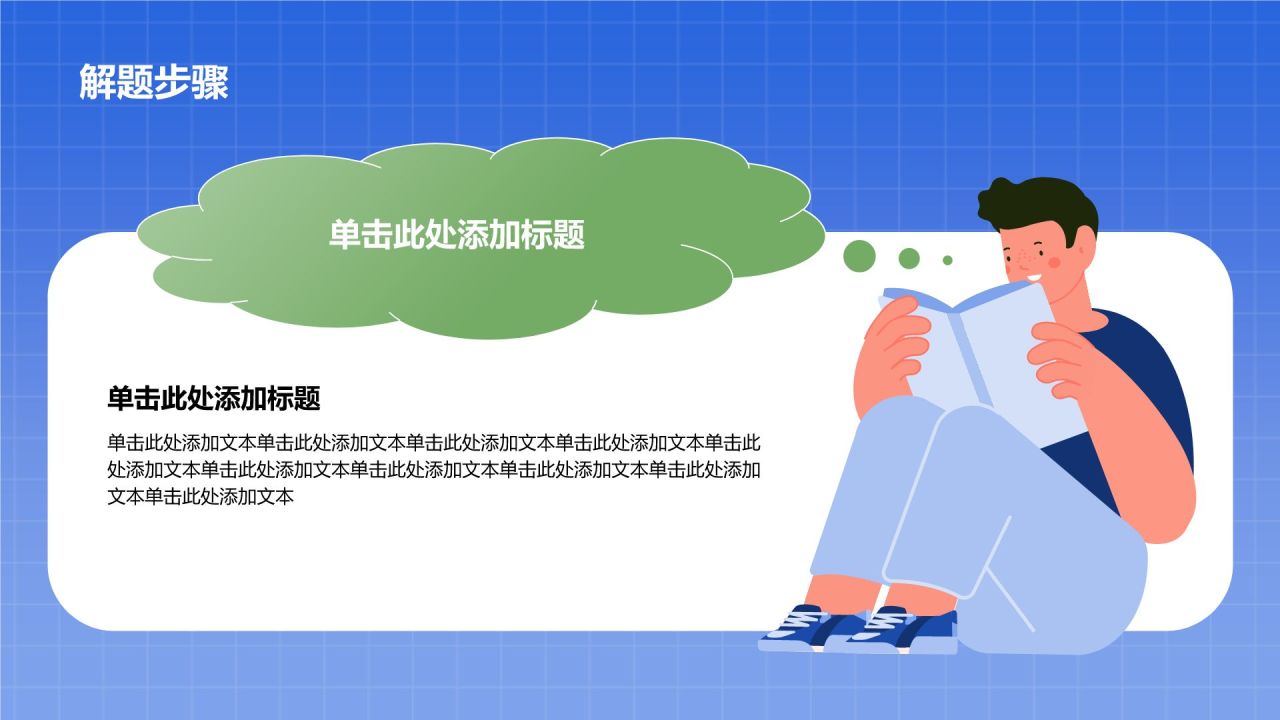 解题步骤

单击此处添加标题

单击此处添加标题

单击此处添加文本单击此处添加文本单击此处添加文本单击此处添加文本单击此处添加文本单击此处添加文本单击此处添加文本单击此处添加文本单击此处添加文本单击此处添加文本